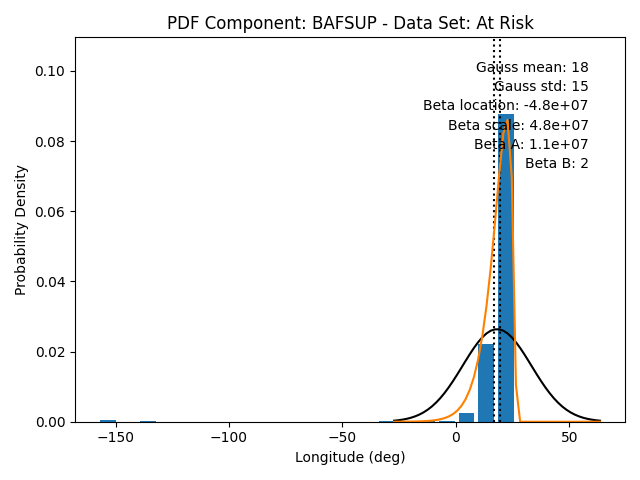 PDF Component: BAFSUP - Data Set: At Risk

Gauss mean: 18
Gauss std: 15
Beta location: -4.8e+07
Beta scale: 4.8e+07
Beta A: 1.1e+07
Beta B: 2

Probability Density

0.10
0.08
0.06
0.04
0.02
0.00

−150
−100
−50
0
50

Longitude (deg)